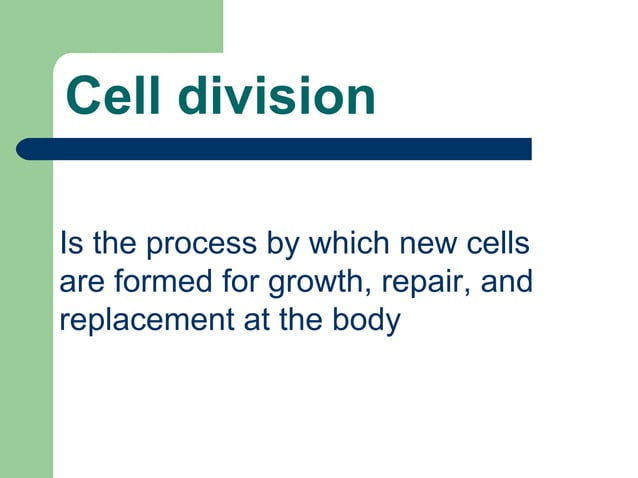 Cell division

Is the process by which new cells are formed for growth, repair, and replacement at the body